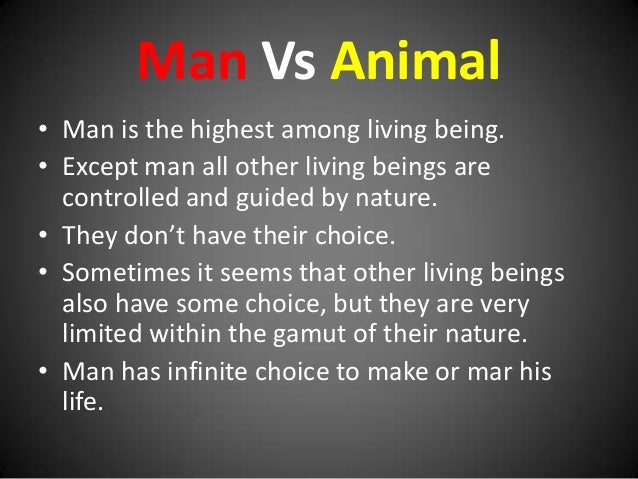 Man Vs Animal

• Man is the highest among living being.
• Except man all other living beings are controlled and guided by nature.
• They don't have their choice.
• Sometimes it seems that other living beings also have some choice, but they are very limited within the gamut of their nature.
• Man has infinite choice to make or mar his life.